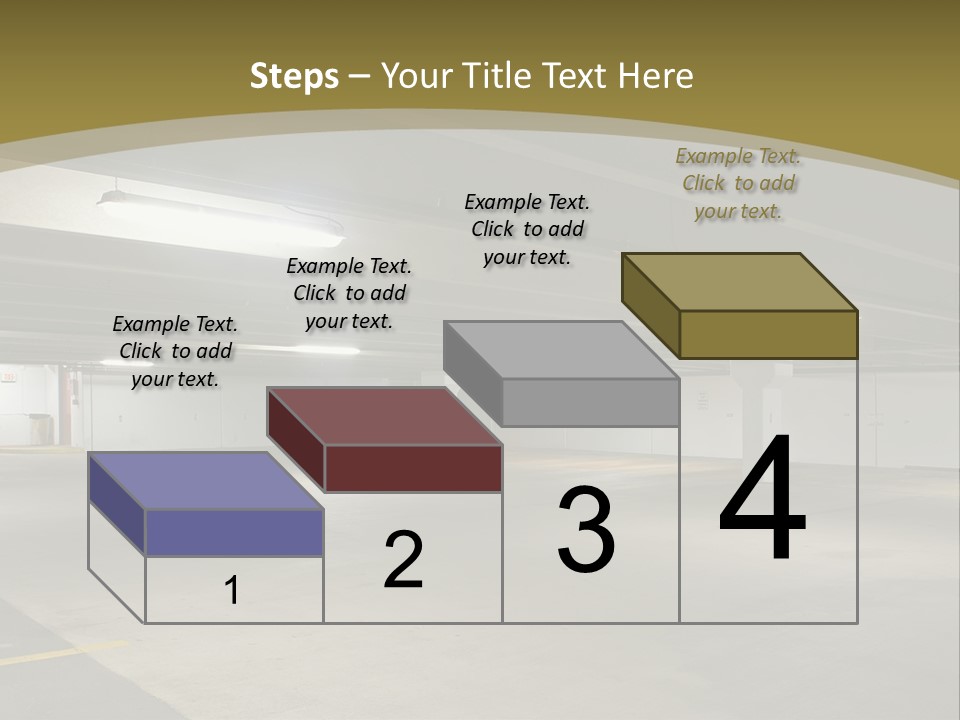 Steps – Your Title Text Here

Example Text. Click to add your text.

Example Text. Click to add your text.

Example Text. Click to add your text.

Example Text. Click to add your text.

1

2

3

4